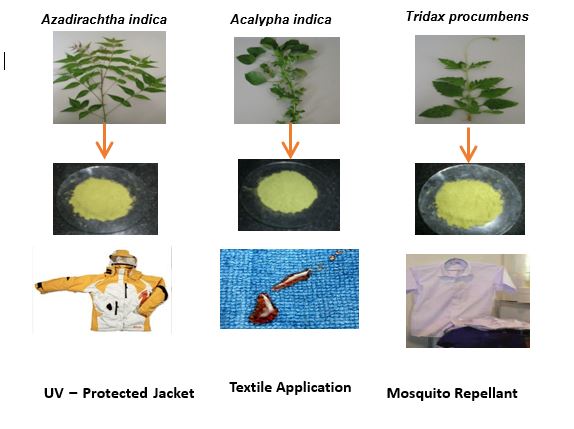 Azadirachtha indica

Acalypha indica

Tridax procumbens

UV – Protected Jacket

Textile Application

Mosquito Repellant